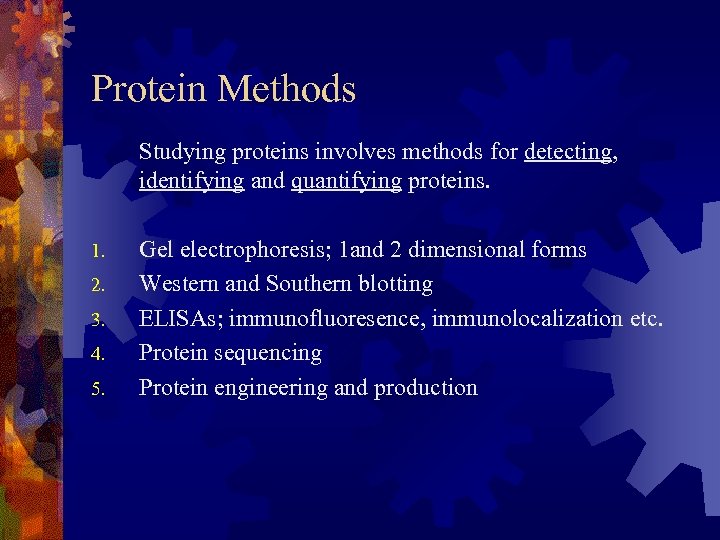 Protein Methods

Studying proteins involves methods for detecting, identifying and quantifying proteins.

1. Gel electrophoresis; 1and 2 dimensional forms
2. Western and Southern blotting
3. ELISAs; immunofluoresence, immunolocalization etc.
4. Protein sequencing
5. Protein engineering and production